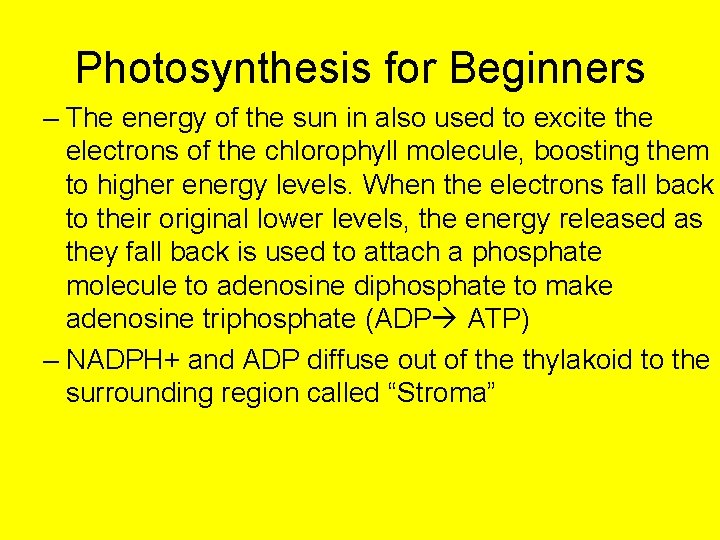 Photosynthesis for Beginners

– The energy of the sun in also used to excite the electrons of the chlorophyll molecule, boosting them to higher energy levels. When the electrons fall back to their original lower levels, the energy released as they fall back is used to attach a phosphate molecule to adenosine diphosphate to make adenosine triphosphate (ADP→ ATP)

– NADPH+ and ADP diffuse out of the thylakoid to the surrounding region called “Stroma”